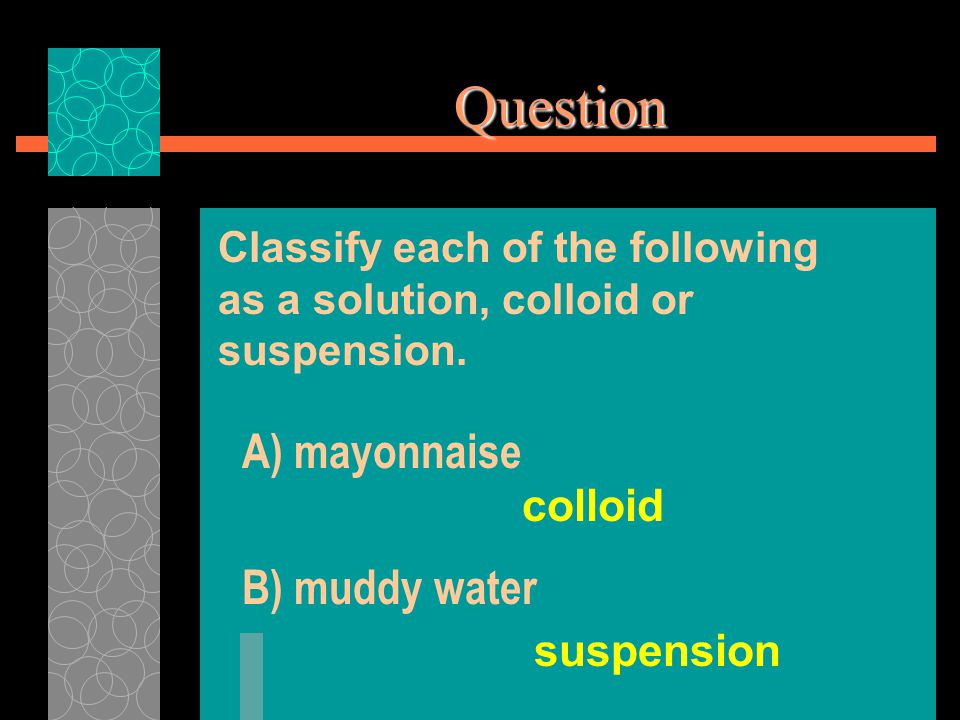 Question

Classify each of the following as a solution, colloid or suspension.

A) mayonnaise

colloid

B) muddy water

suspension